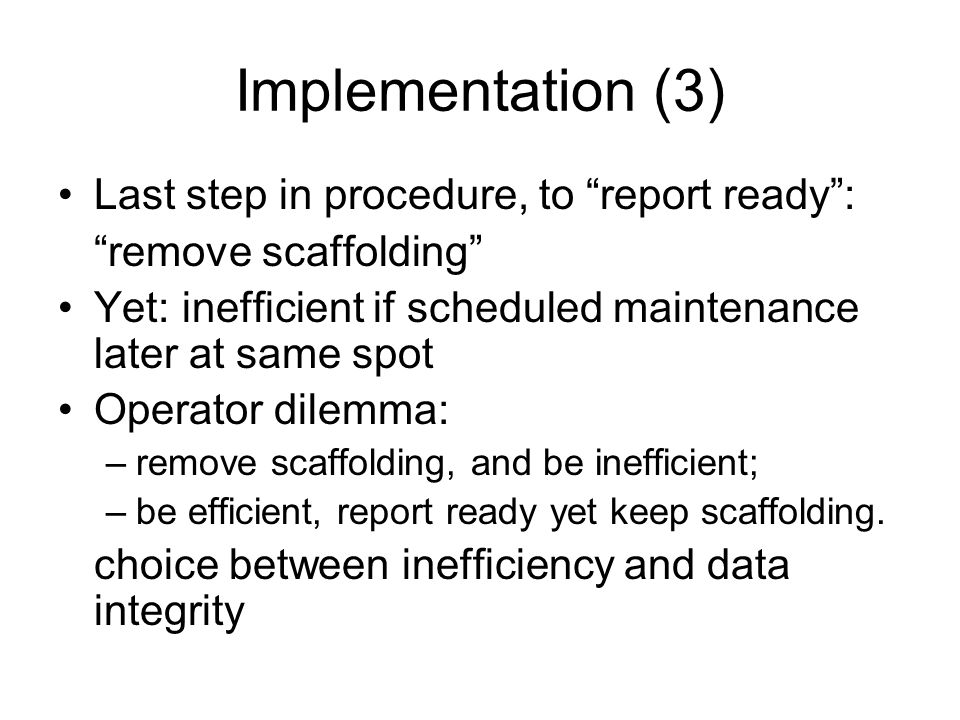 Implementation (3)

• Last step in procedure, to “report ready”: “remove scaffolding”
• Yet: inefficient if scheduled maintenance later at same spot
• Operator dilemma:
– remove scaffolding, and be inefficient;
– be efficient, report ready yet keep scaffolding.

choice between inefficiency and data integrity